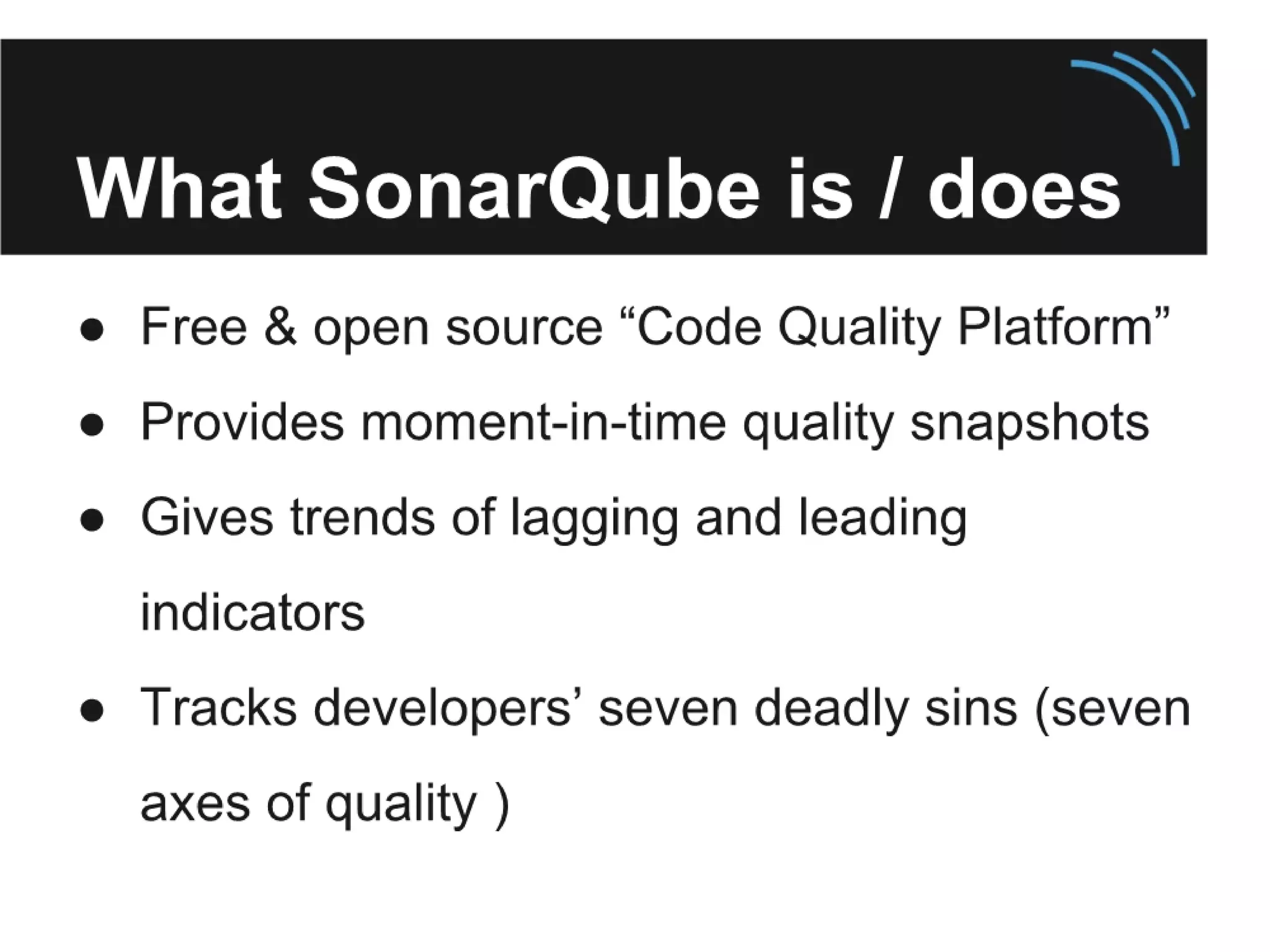 What SonarQube is / does

● Free & open source “Code Quality Platform”
● Provides moment-in-time quality snapshots
● Gives trends of lagging and leading indicators
● Tracks developers’ seven deadly sins (seven axes of quality )